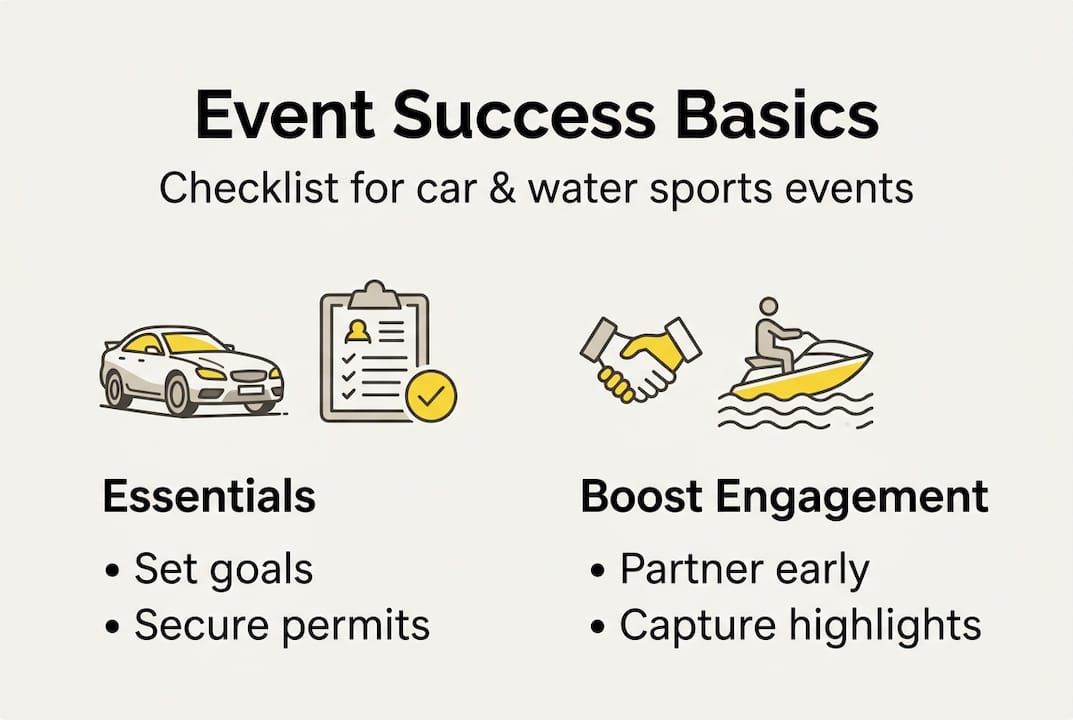 Event Success Basics

Checklist for car & water sports events

Essentials

• Set goals
• Secure permits

Boost Engagement

• Partner early
• Capture highlights